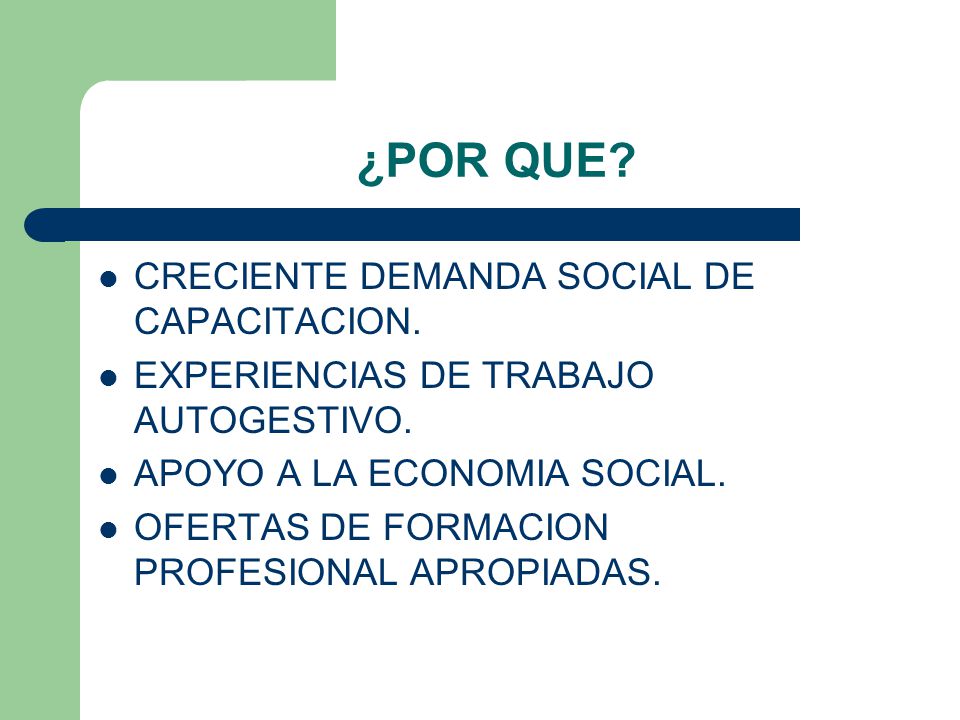 ¿POR QUE?

- CRECIENTE DEMANDA SOCIAL DE CAPACITACION.
- EXPERIENCIAS DE TRABAJO AUTOGESTIVO.
- APOYO A LA ECONOMIA SOCIAL.
- OFERTAS DE FORMACION PROFESIONAL APROPIADAS.